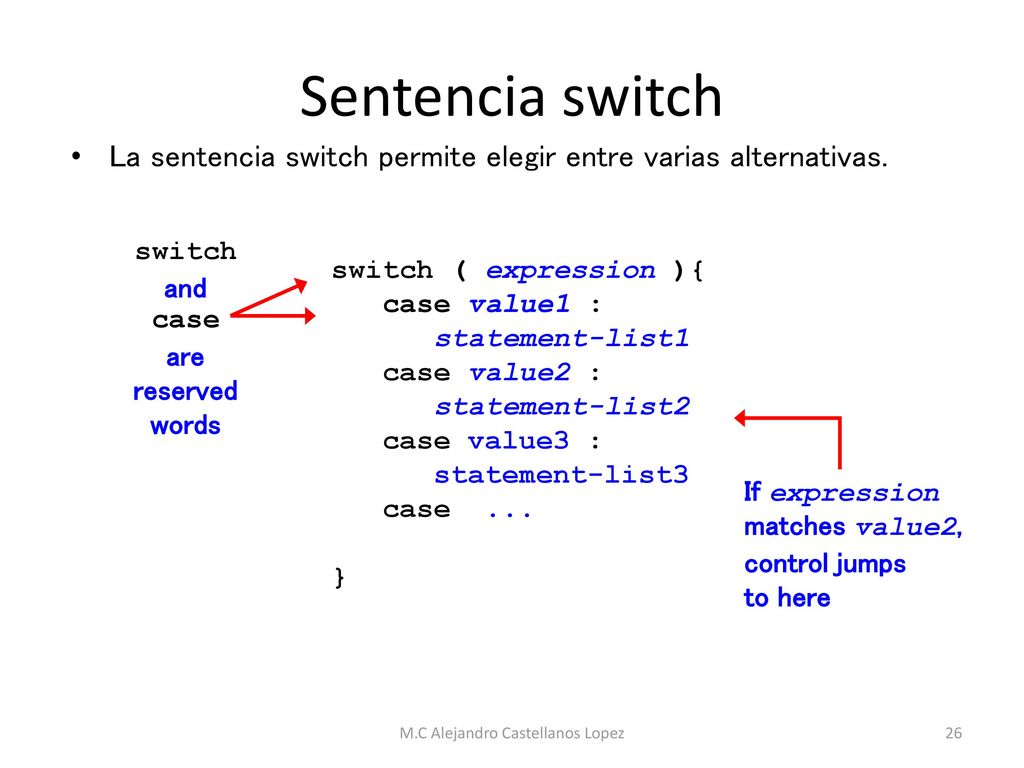 Sentencia switch

• La sentencia switch permite elegir entre varias alternativas.

switch
and
case
are
reserved
words

switch ( expression ){
case value1 :
statement-list1
case value2 :
statement-list2
case value3 :
statement-list3
case ...

}

If expression matches value2, control jumps to here

M.C Alejandro Castellanos Lopez

26